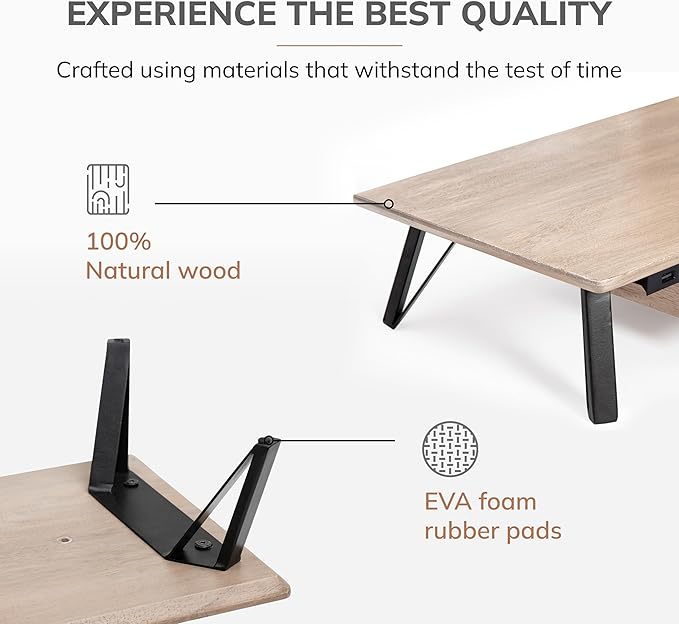 EXPERIENCE THE BEST QUALITY

Crafted using materials that withstand the test of time

100%
Natural wood

EVA foam
rubber pads